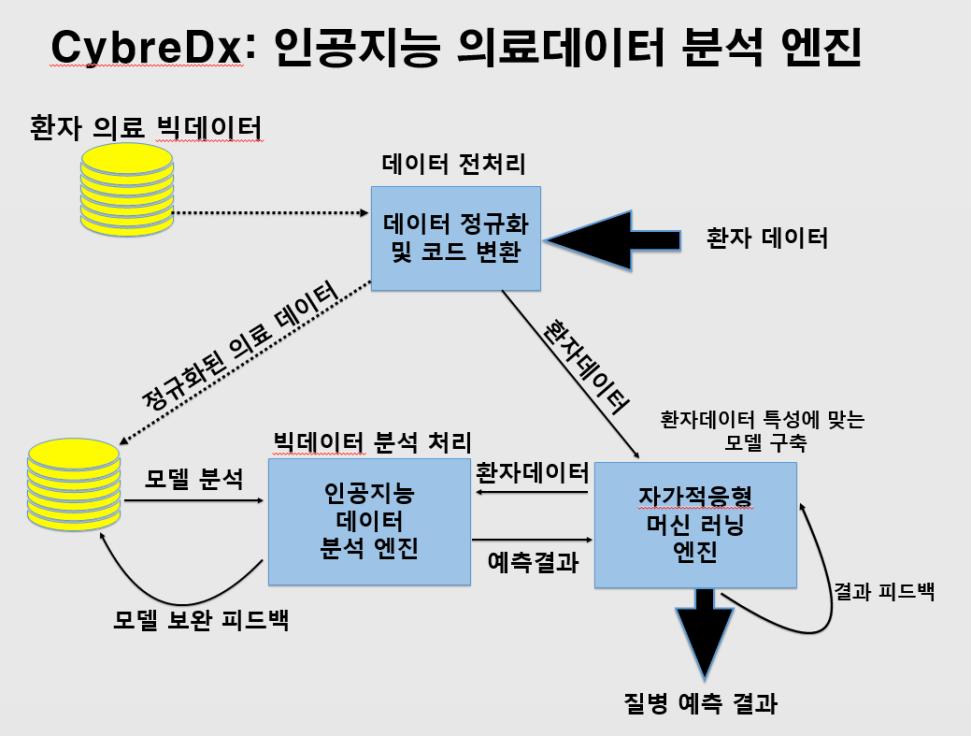 CybreDx: 인공지능 의료데이터 분석 엔진

환자 의료 빅데이터

데이터 전처리

데이터 정규화 및 코드 변환

환자 데이터

정규화된 의료 데이터

환자데이터

환자데이터 특성에 맞는 모델 구축

빅데이터 분석 처리

모델 분석

인공지능 데이터 분석 엔진

환자데이터

예측결과

자가적응형 머신 러닝 엔진

결과 피드백

모델 보완 피드백

질병 예측 결과